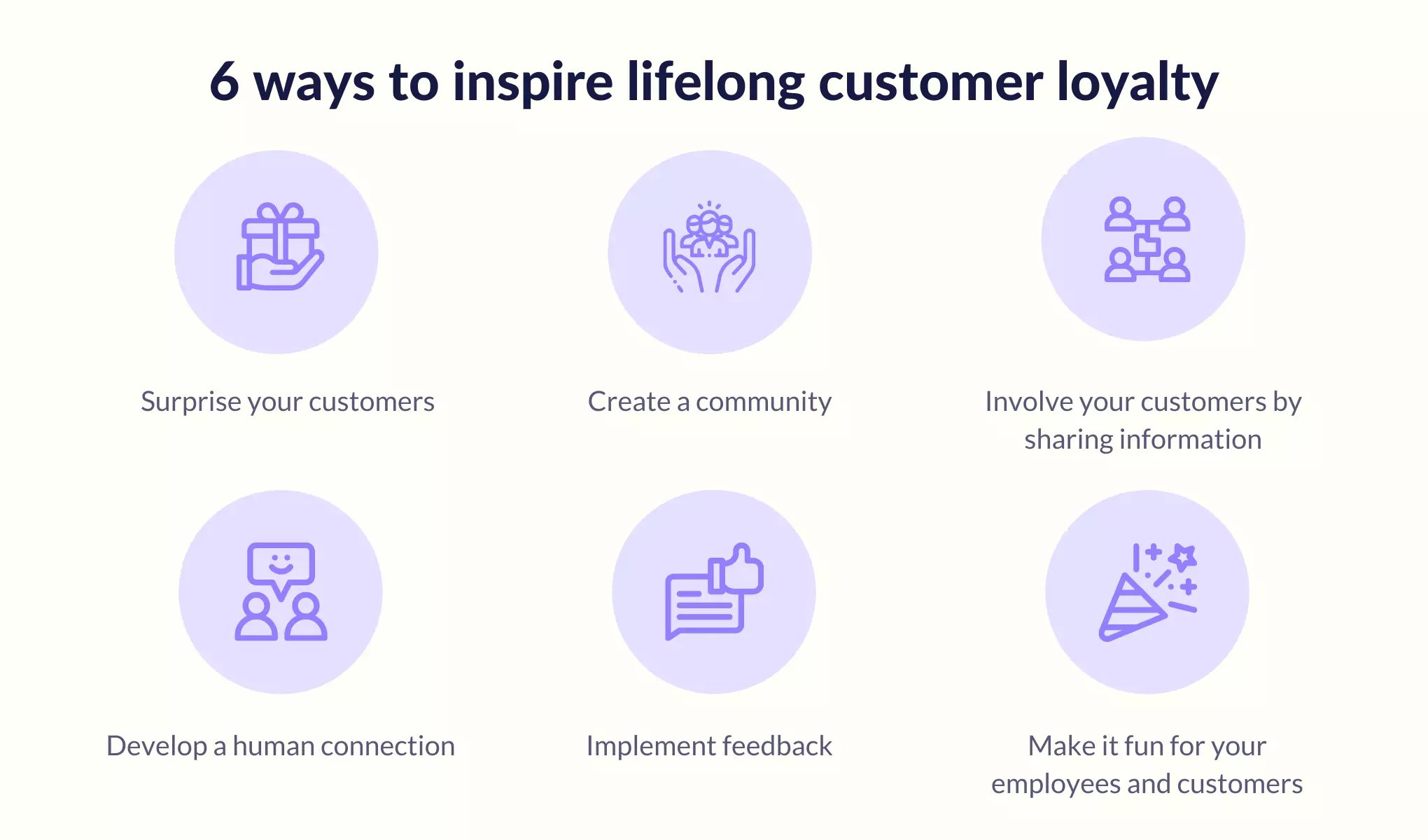 6 ways to inspire lifelong customer loyalty

Surprise your customers

Create a community

Involve your customers by sharing information

Develop a human connection

Implement feedback

Make it fun for your employees and customers